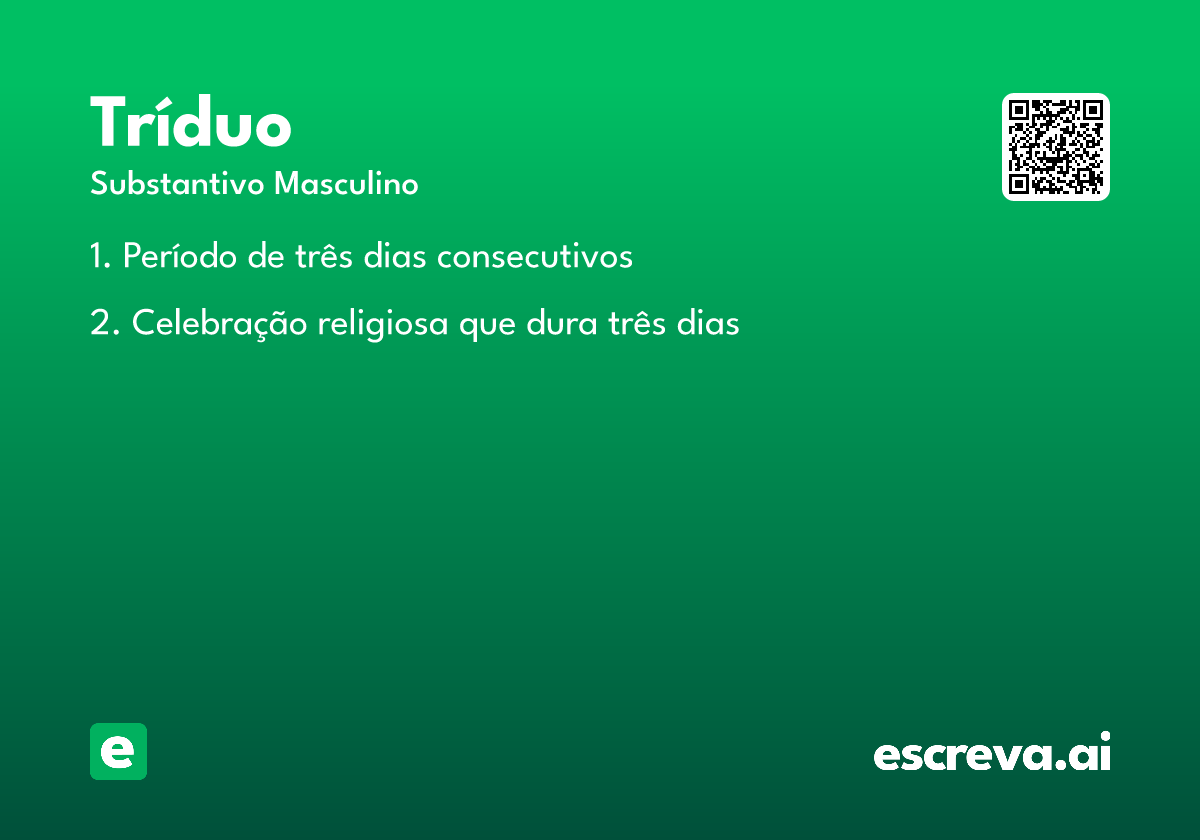 Tríduo

Substantivo Masculino

1. Período de três dias consecutivos

2. Celebração religiosa que dura três dias

e

escreva.ai